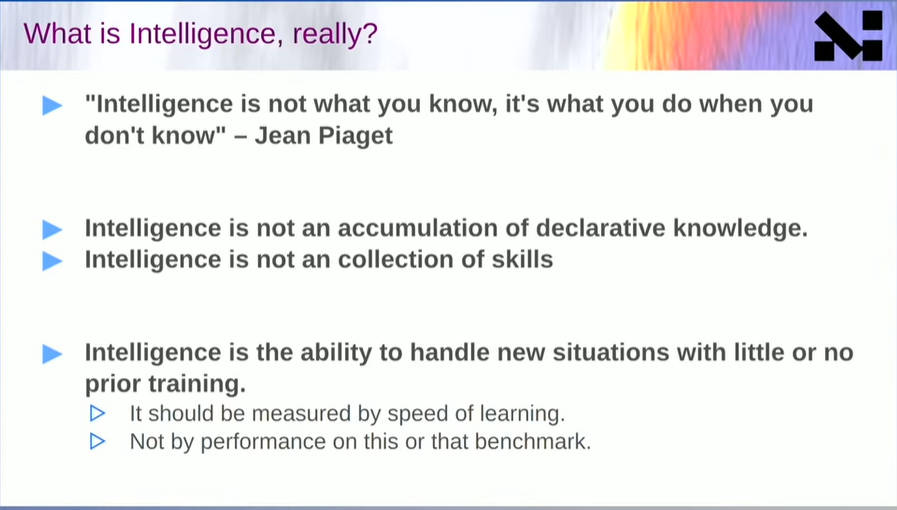 What is Intelligence, really?

"Intelligence is not what you know, it's what you do when you don't know" – Jean Piaget

Intelligence is not an accumulation of declarative knowledge.

Intelligence is not an collection of skills

Intelligence is the ability to handle new situations with little or no prior training.

It should be measured by speed of learning.

Not by performance on this or that benchmark.